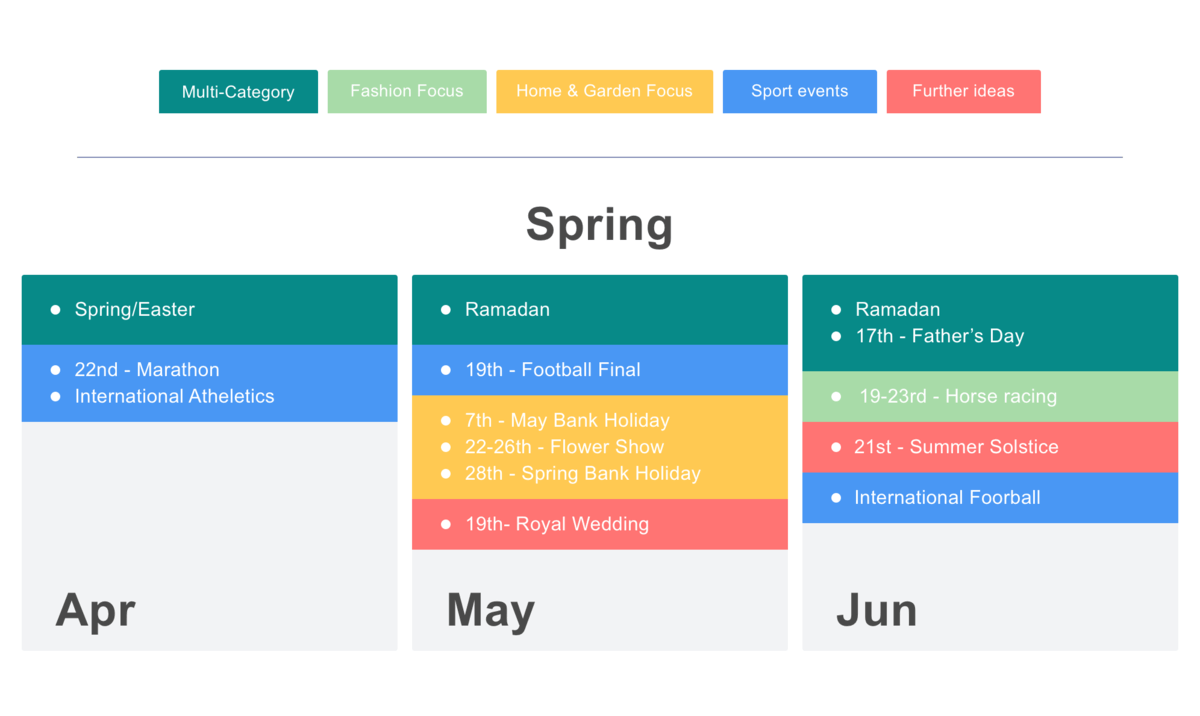 Multi-Category Fashion Focus Home & Garden Focus Sport events Further ideas

Spring

- Spring/Easter
- 22nd - Marathon
- International Atheletics

Apr

- Ramadan
- 19th - Football Final
- 7th - May Bank Holiday
- 22-26th - Flower Show
- 28th - Spring Bank Holiday
- 19th- Royal Wedding

May

- Ramadan
- 17th - Father's Day
- 19-23rd - Horse racing
- 21st - Summer Solstice
- International Foorball

Jun